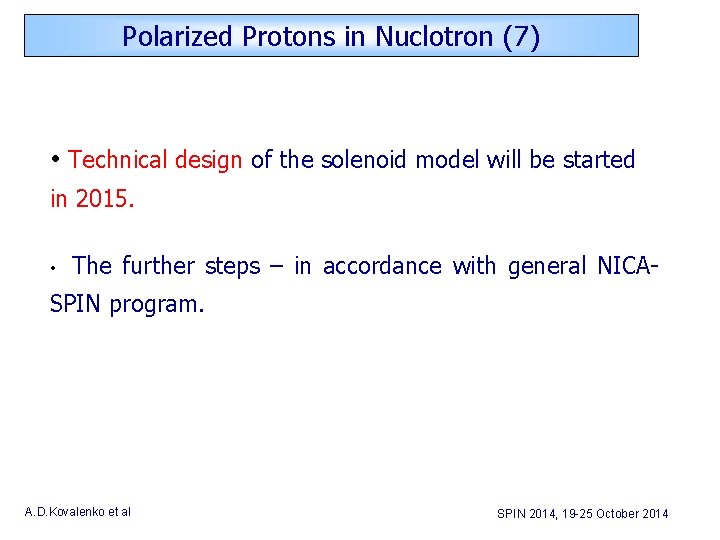 Polarized Protons in Nuclotron (7)

• Technical design of the solenoid model will be started in 2015.

• The further steps – in accordance with general NICA-SPIN program.

A.D.Kovalenko et al

SPIN 2014, 19-25 October 2014